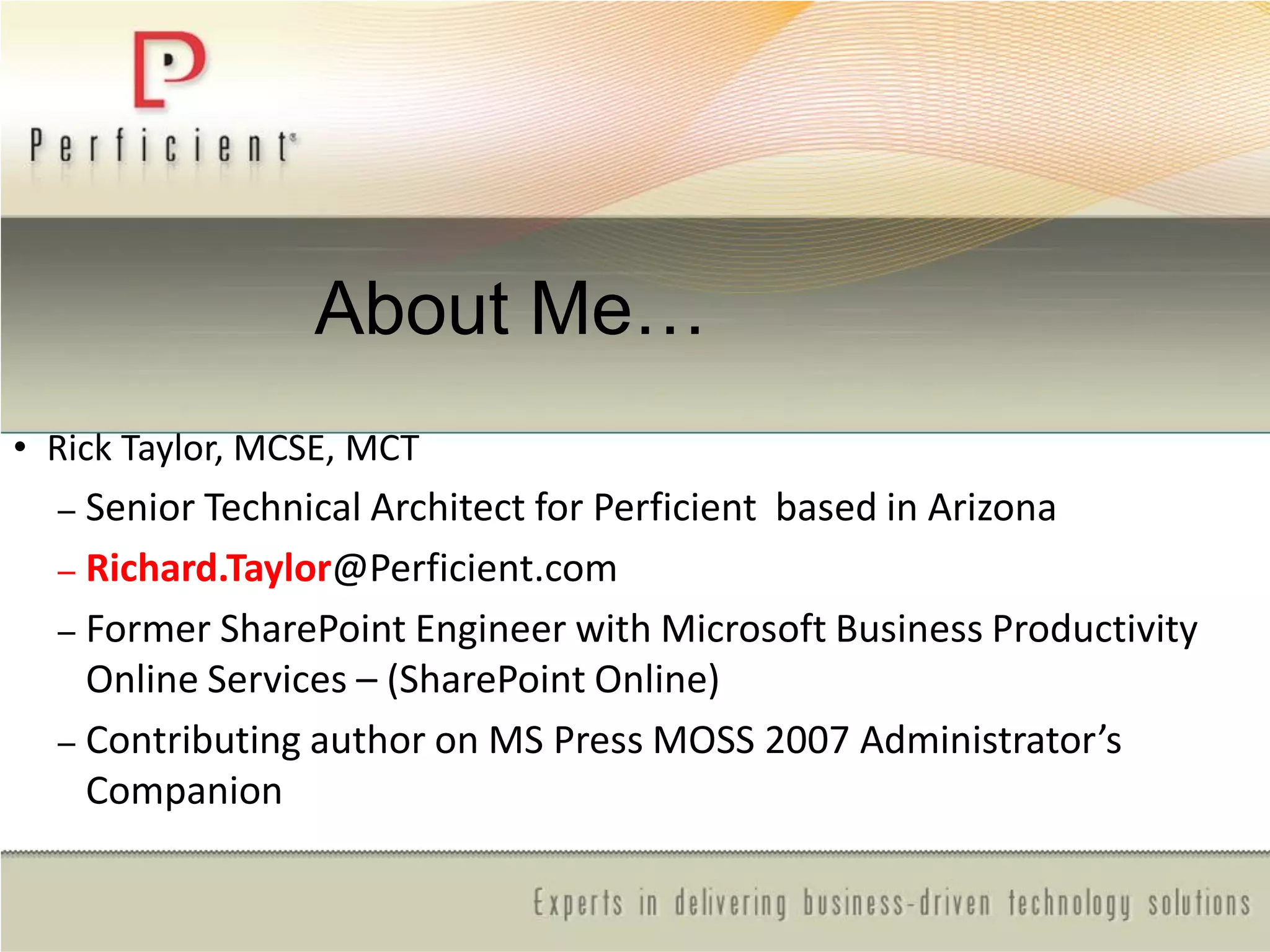 Perficient

About Me…

• Rick Taylor, MCSE, MCT
– Senior Technical Architect for Perficient based in Arizona
– Richard.Taylor@Perficient.com
– Former SharePoint Engineer with Microsoft Business Productivity Online Services – (SharePoint Online)
– Contributing author on MS Press MOSS 2007 Administrator's Companion

Experts in delivering business-driven technology solutions